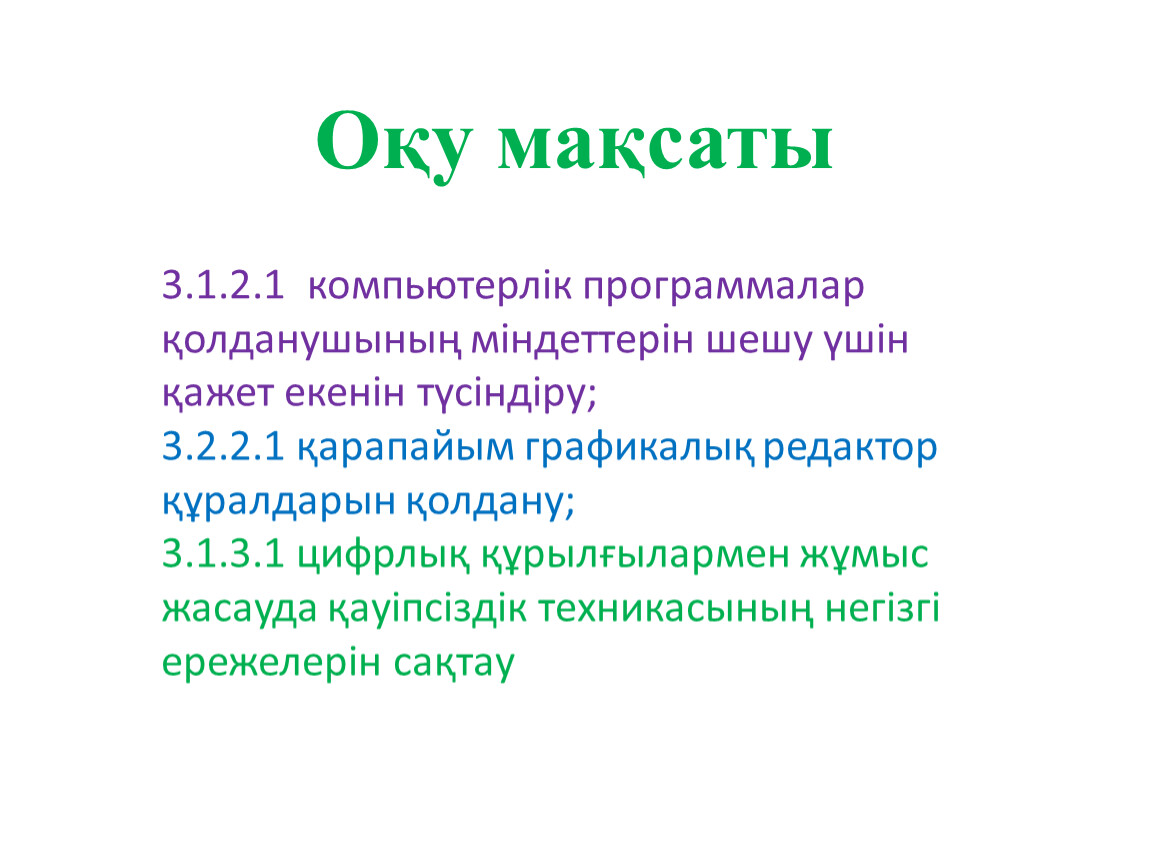 Оқу мақсаты

3.1.2.1 компьютерлік программалар қолданушының міндеттерін шешу үшін қажет екенін түсіндіру;
3.2.2.1 қарапайым графикалық редактор құралдарын қолдану;
3.1.3.1 цифрлық құрылғылармен жұмыс жасауда қауіпсіздік техникасының негізгі ережелерін сақтау